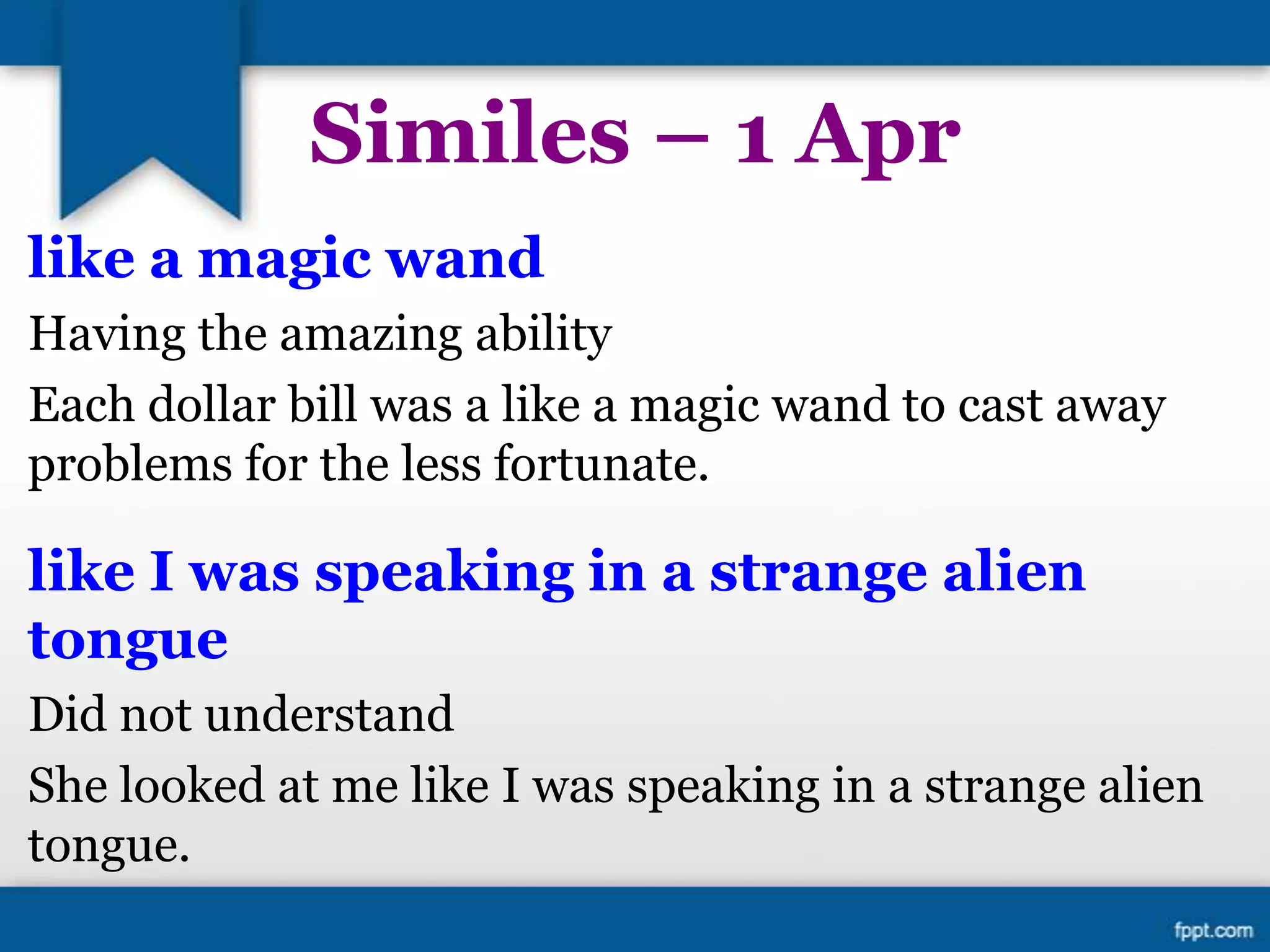 Similes – 1 Apr

like a magic wand

Having the amazing ability

Each dollar bill was a like a magic wand to cast away problems for the less fortunate.

like I was speaking in a strange alien tongue

Did not understand

She looked at me like I was speaking in a strange alien tongue.

fppt.com